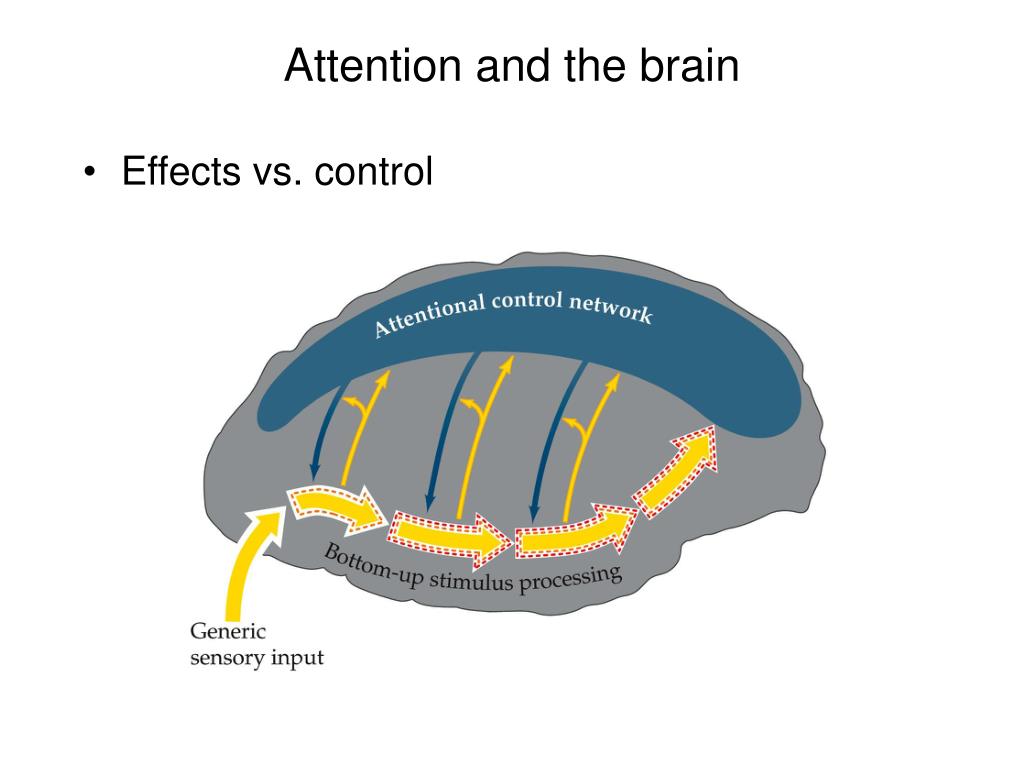 Attention and the brain

• Effects vs. control

Attentional control network

Bottom-up stimulus processing

Generic sensory input